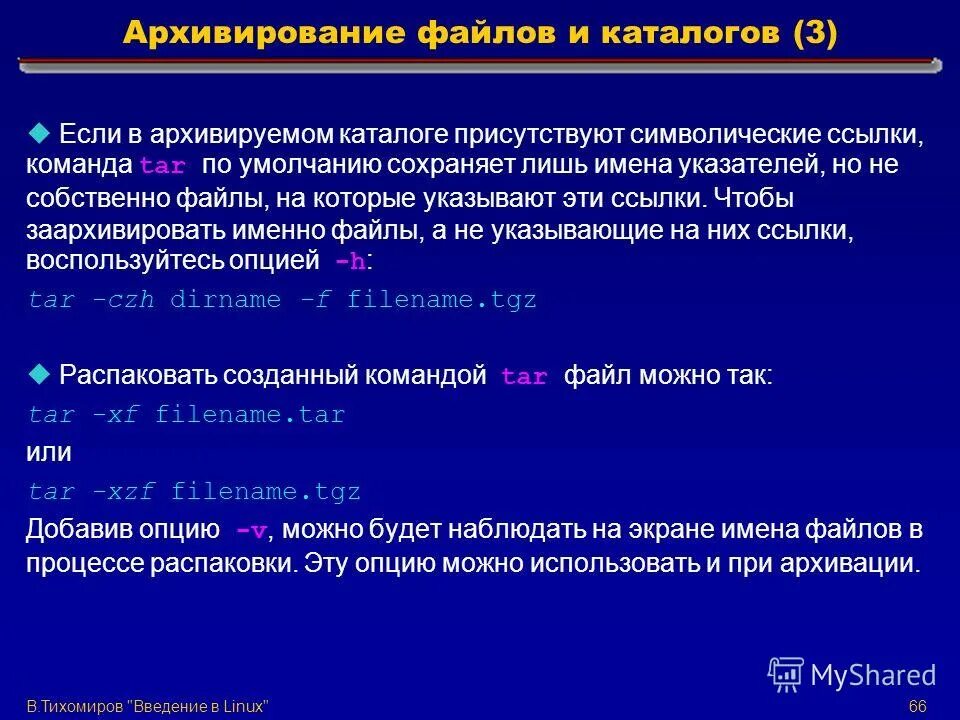 Архивирование файлов и каталогов (3)

Если в архивируемом каталоге присутствуют символические ссылки, команда tar по умолчанию сохраняет лишь имена указателей, но не собственно файлы, на которые указывают эти ссылки. Чтобы заархивировать именно файлы, а не указывающие на них ссылки, воспользуйтесь опцией -h:

tar -czh dirname -f filename.tgz

Распаковать созданный командой tar файл можно так:

tar -xf filename.tar

или

tar -xzf filename.tgz

Добавив опцию -v, можно будет наблюдать на экране имена файлов в процессе распаковки. Эту опцию можно использовать и при архивации.

MyShared

В.Тихомиров "Введение в Linux"

66